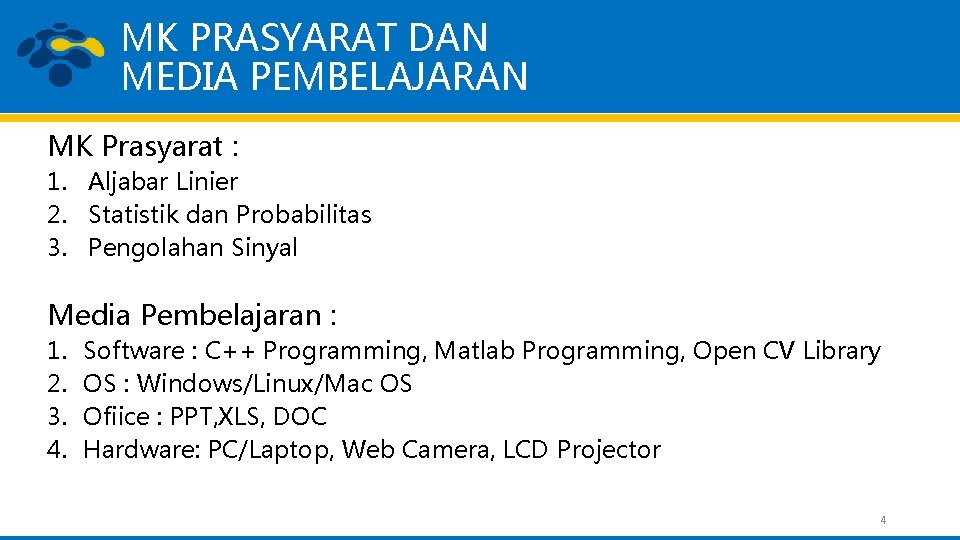 MK PRASYARAT DAN MEDIA PEMBELAJARAN

MK Prasyarat :
1. Aljabar Linier
2. Statistik dan Probabilitas
3. Pengolahan Sinyal

Media Pembelajaran :
1. Software : C++ Programming, Matlab Programming, Open CV Library
2. OS : Windows/Linux/Mac OS
3. Ofiice : PPT,XLS, DOC
4. Hardware: PC/Laptop, Web Camera, LCD Projector

4